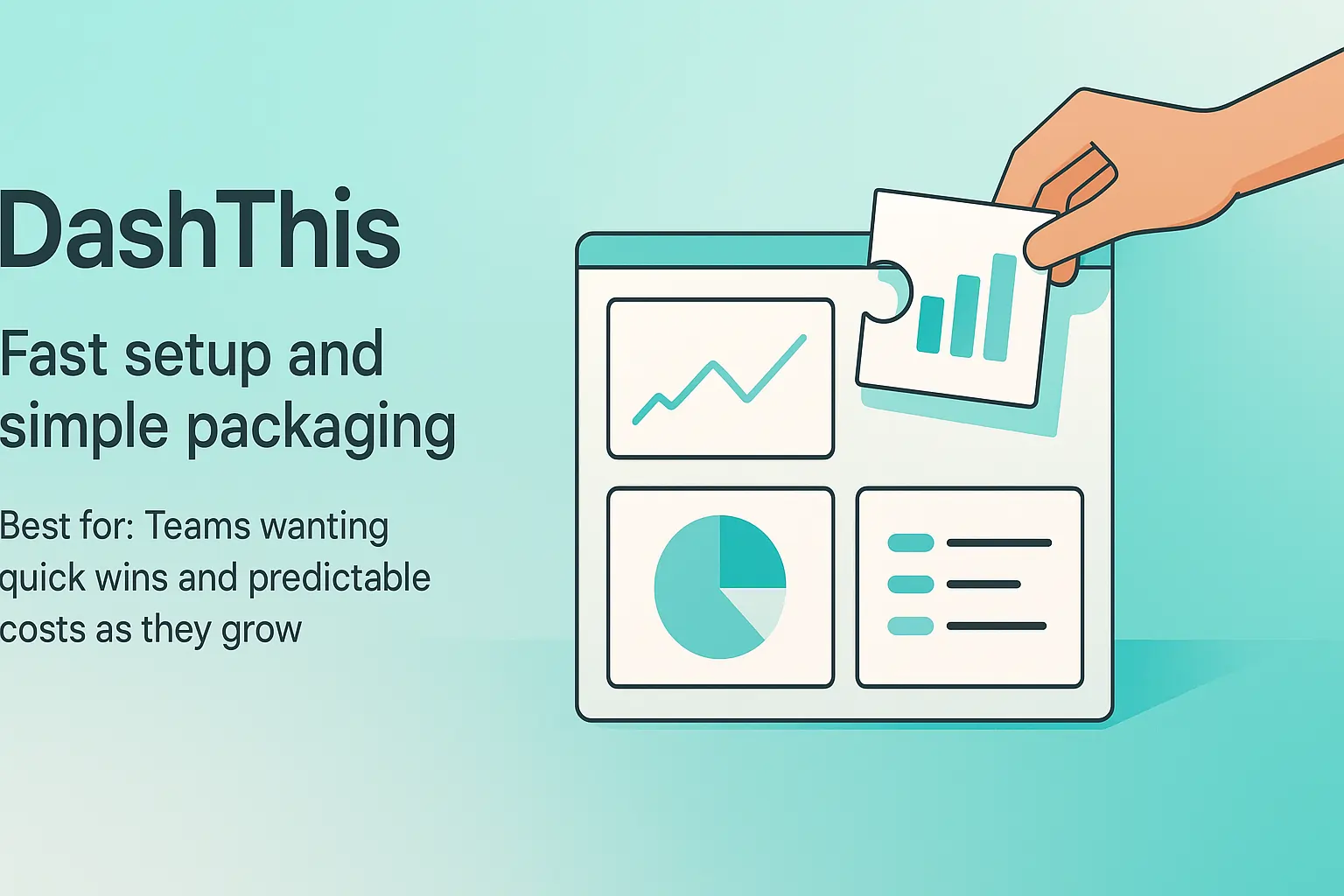 DashThis

Fast setup and simple packaging

Best for: Teams wanting quick wins and predictable costs as they grow